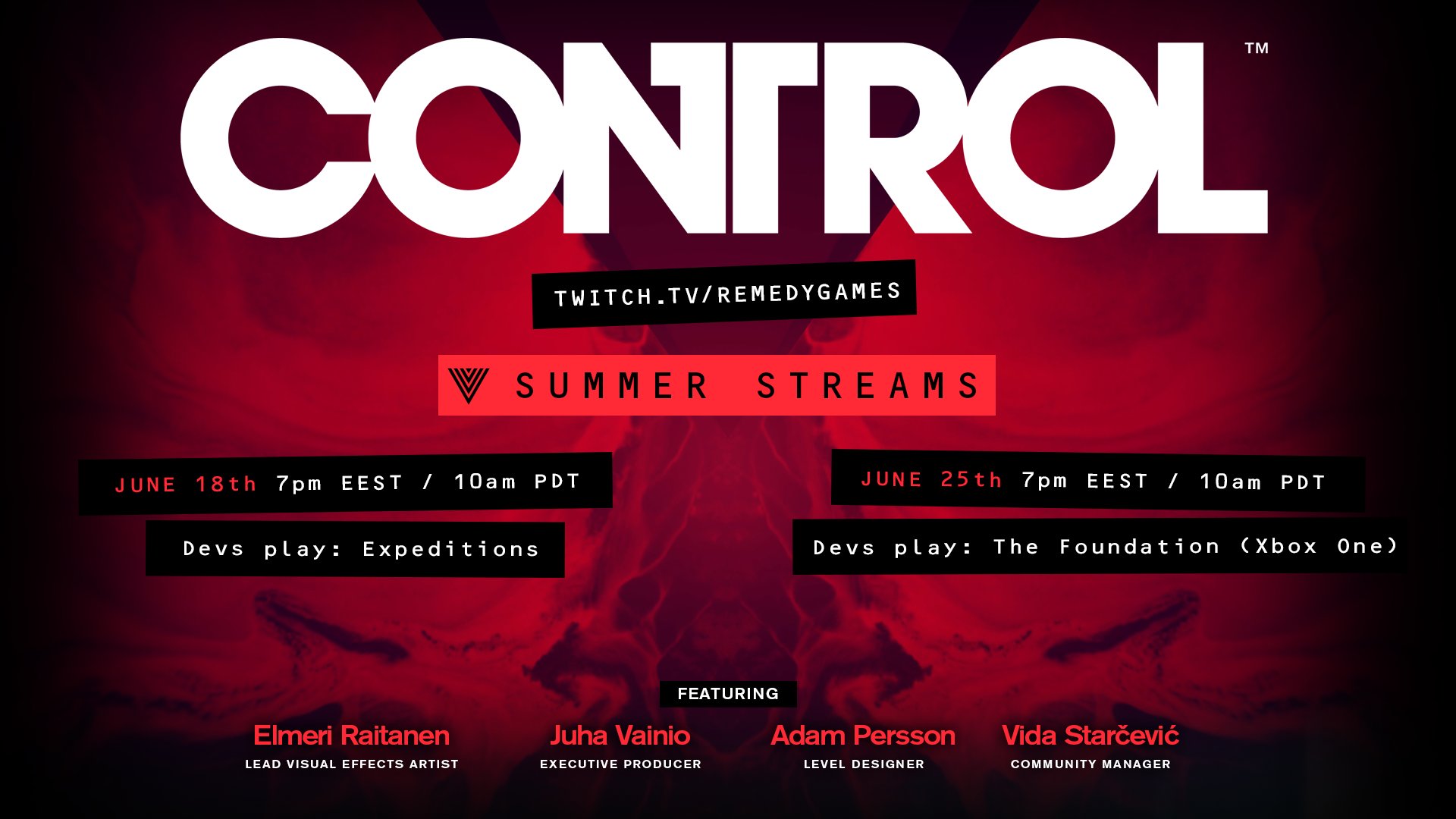 CONTROL™

TWITCH.TV/REMEDYGAMES

SUMMER STREAMS

JUNE 18th 7pm EEST / 10am PDT

Devs play: Expeditions

JUNE 25th 7pm EEST / 10am PDT

Devs play: The Foundation (Xbox One)

FEATURING

Elmeri Raitanen
LEAD VISUAL EFFECTS ARTIST

Juha Vainio
EXECUTIVE PRODUCER

Adam Persson
LEVEL DESIGNER

Vida Starčević
COMMUNITY MANAGER